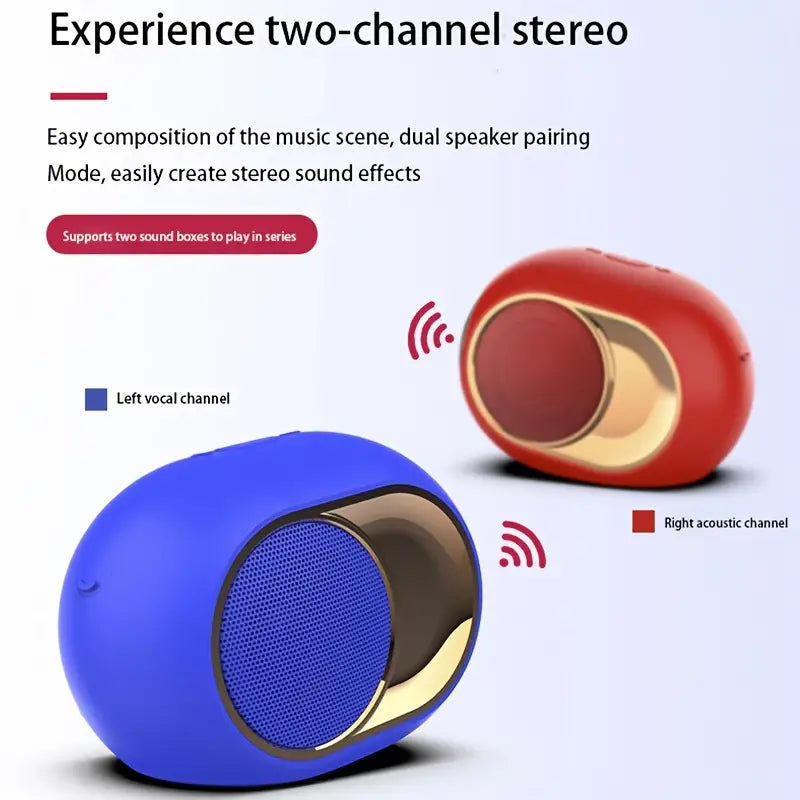 Experience two-channel stereo

Easy composition of the music scene, dual speaker pairing
Mode, easily create stereo sound effects

Supports two sound boxes to play in series

Left vocal channel

Right acoustic channel